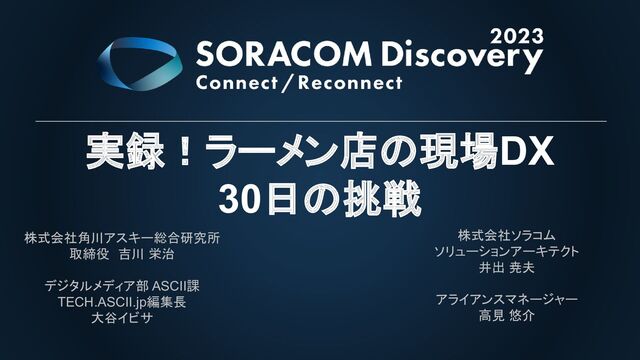 2023
SORACOM Discovery
Connect / Reconnect

実録！ラーメン店の現場DX
30日の挑戦

株式会社角川アスキー総合研究所
取締役 吉川 栄治

デジタルメディア部 ASCII課
TECH.ASCII.jp編集長
大谷イビサ

株式会社ソラコム
ソリューションアーキテクト
井出 尭夫

アライアンスマネージャー
高見 悠介